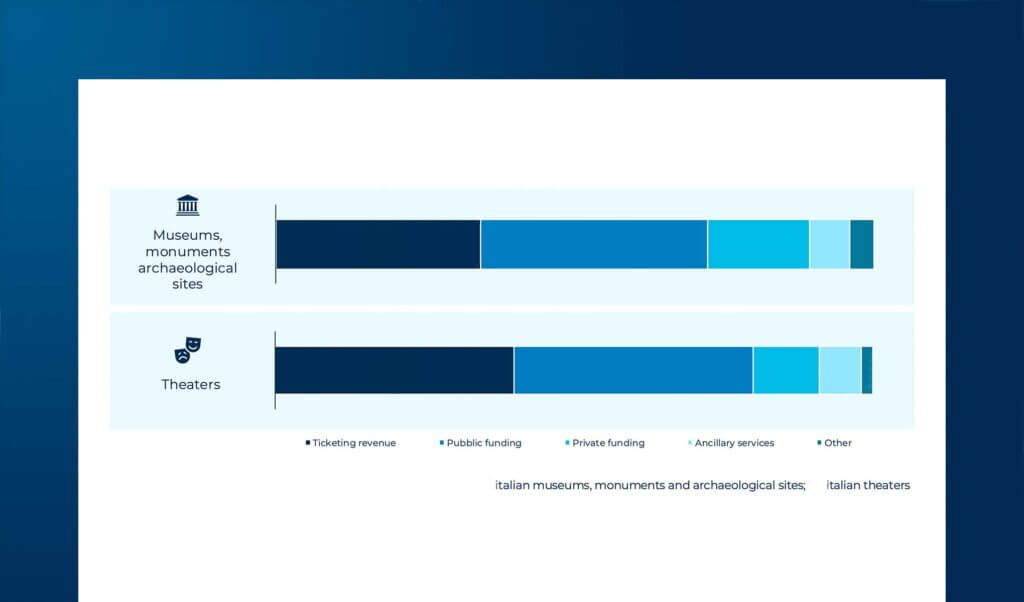 Museums, monuments archaeological sites

Theaters

Ticketing revenue
Public funding
Private funding
Ancillary services
Other

italian museums, monuments and archaeological sites; italian theaters